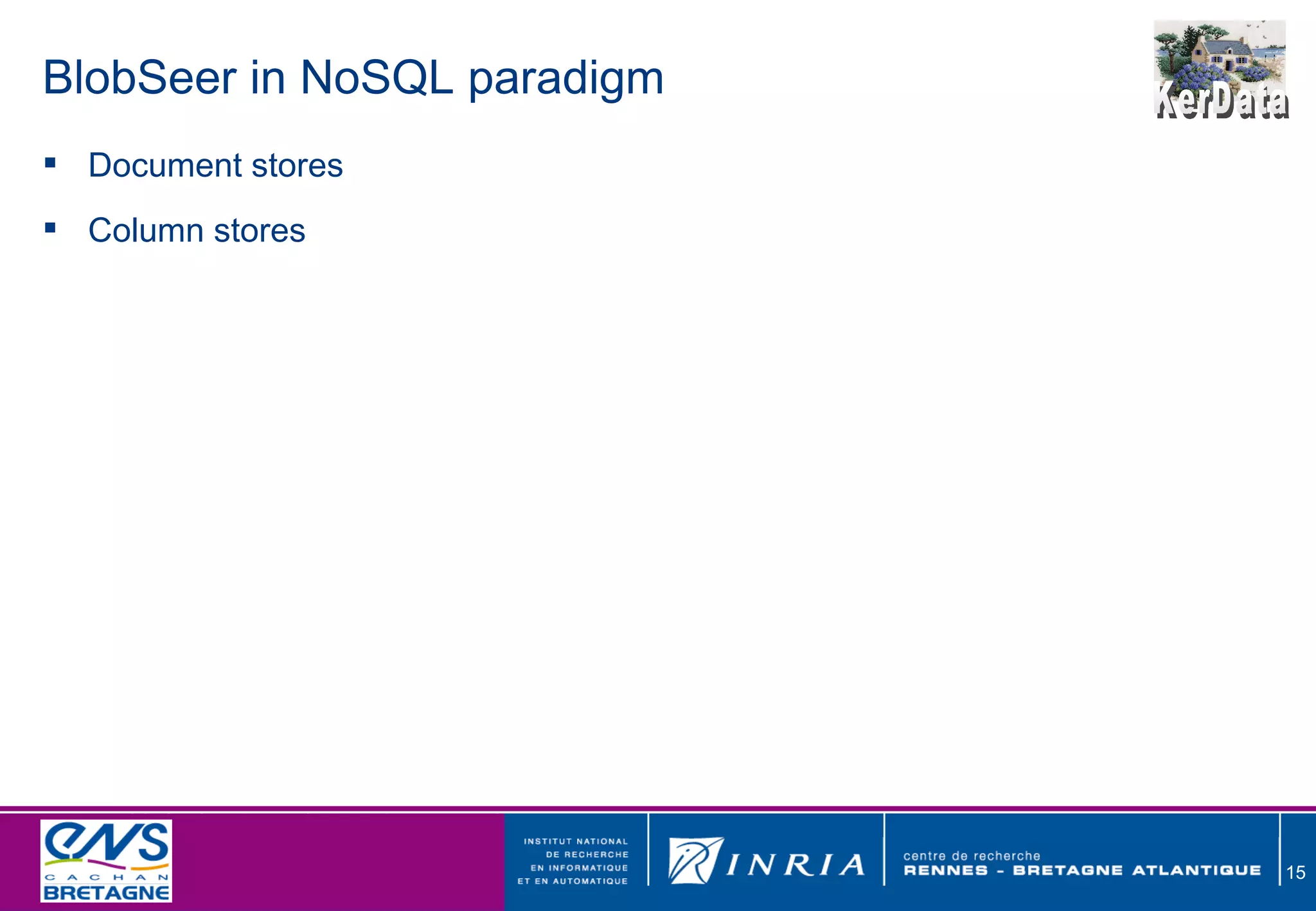 BlobSeer in NoSQL paradigm

KerData

▪ Document stores

▪ Column stores

ENS CACHAN BRETAGNE

INSTITUT NATIONAL DE RECHERCHE EN INFORMATIQUE ET EN AUTOMATIQUE

INRIA

centre de recherche RENNES - BRETAGNE ATLANTIQUE

15